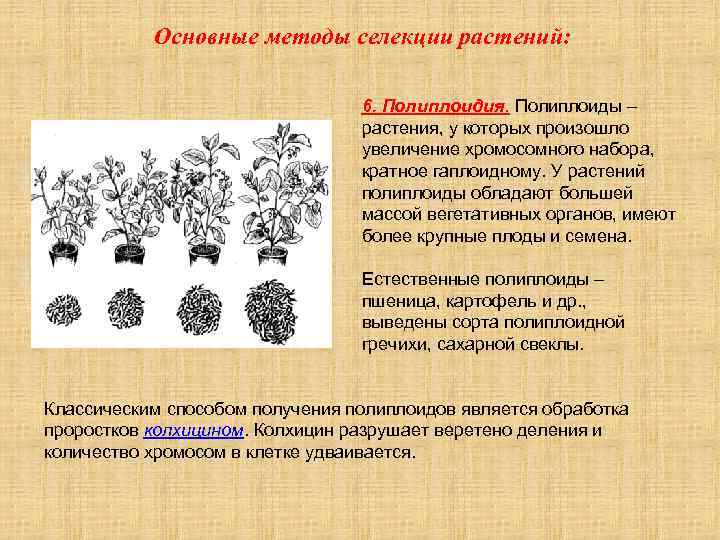 Основные методы селекции растений:

6. Полиплоидия. Полиплоиды – растения, у которых произошло увеличение хромосомного набора, кратное гаплоидному. У растений полиплоиды обладают большей массой вегетативных органов, имеют более крупные плоды и семена.

Естественные полиплоиды – пшеница, картофель и др., выведены сорта полиплоидной гречихи, сахарной свеклы.

Классическим способом получения полиплоидов является обработка проростков колхицином. Колхицин разрушает веретено деления и количество хромосом в клетке удваивается.